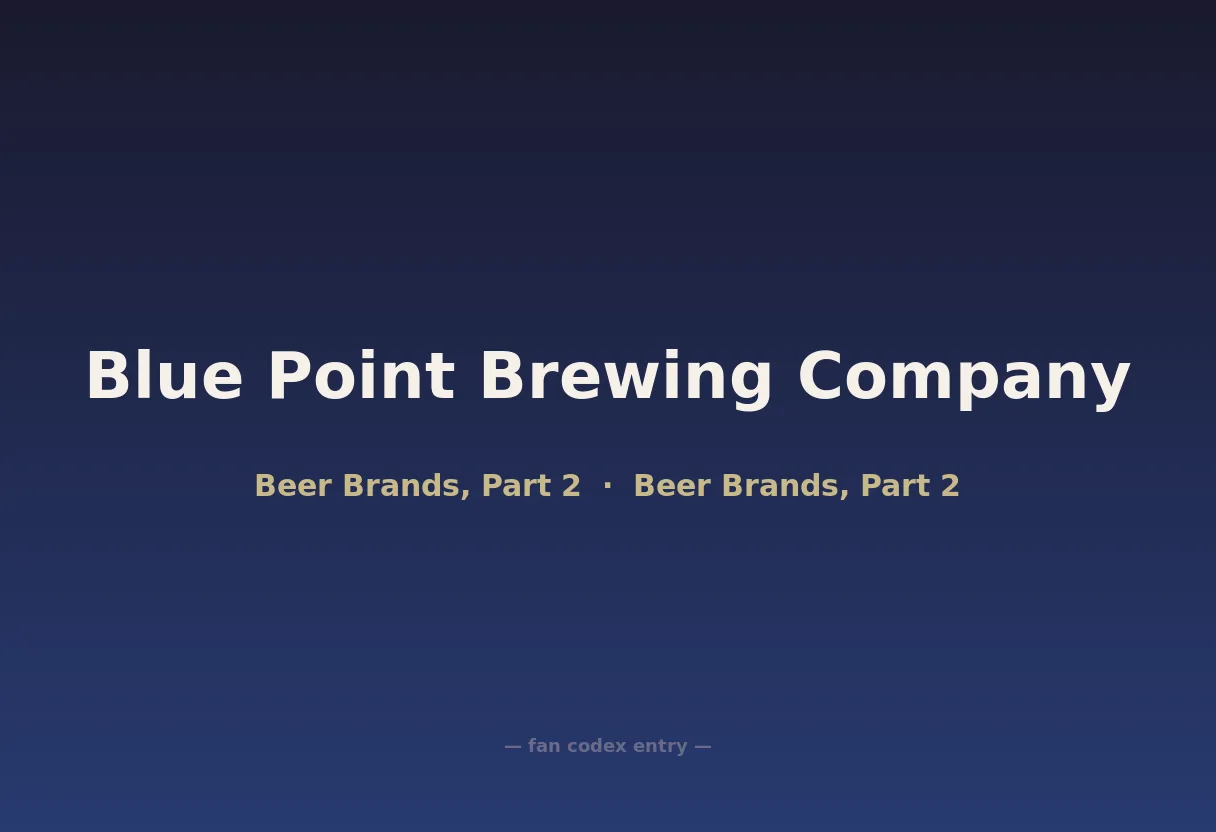 Blue Point Brewing Company

Beer Brands, Part 2 · Beer Brands, Part 2

— fan codex entry —